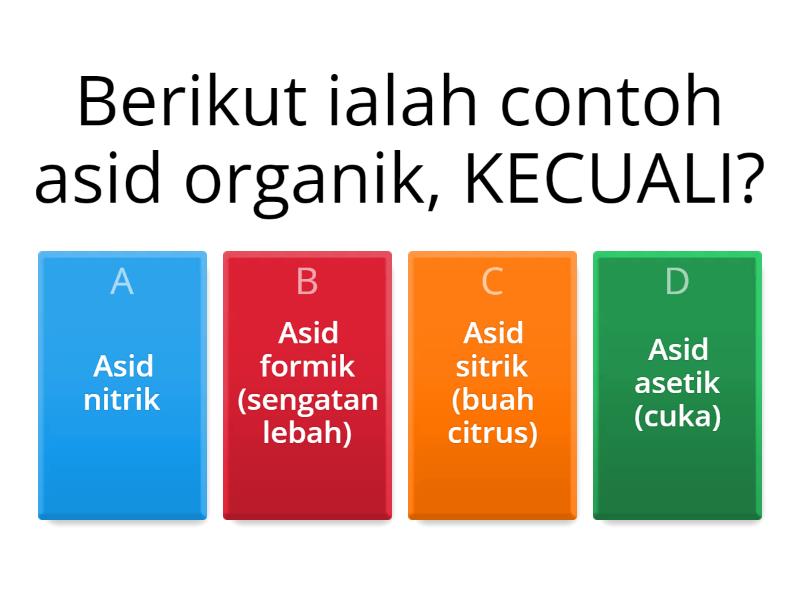 Berikut ialah contoh asid organik, KECUALI?

A
Asid nitrik

B
Asid formik (sengatan lebah)

C
Asid sitrik (buah citrus)

D
Asid asetik (cuka)